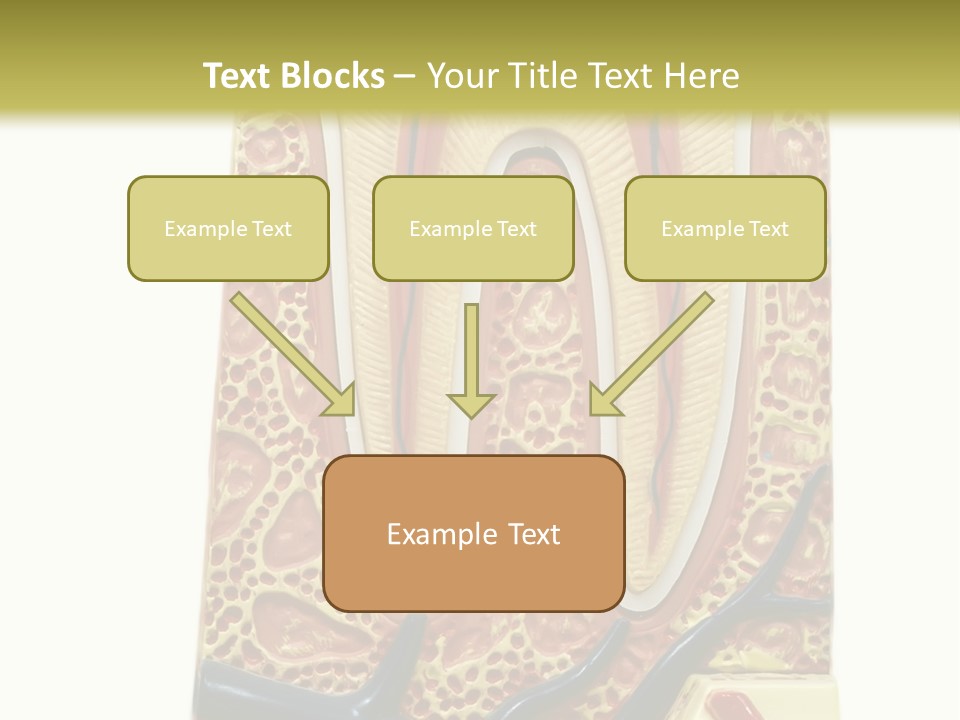 Text Blocks – Your Title Text Here

Example Text

Example Text

Example Text

Example Text